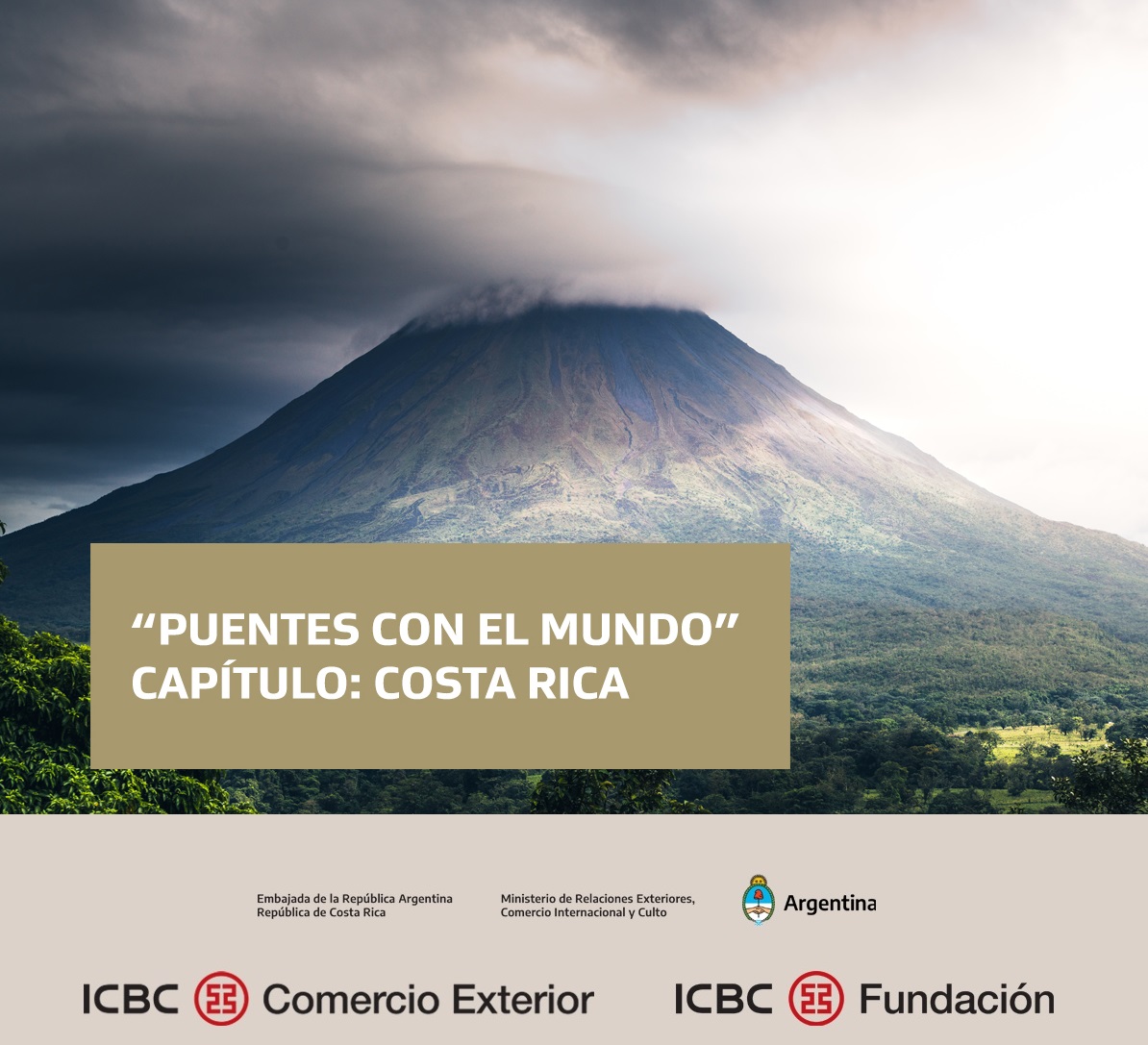 “PUENTES CON EL MUNDO”
CAPÍTULO: COSTA RICA

Embajada de la República Argentina
República de Costa Rica

Ministerio de Relaciones Exteriores,
Comercio Internacional y Culto

Argentina

ICBC Comercio Exterior

ICBC Fundación